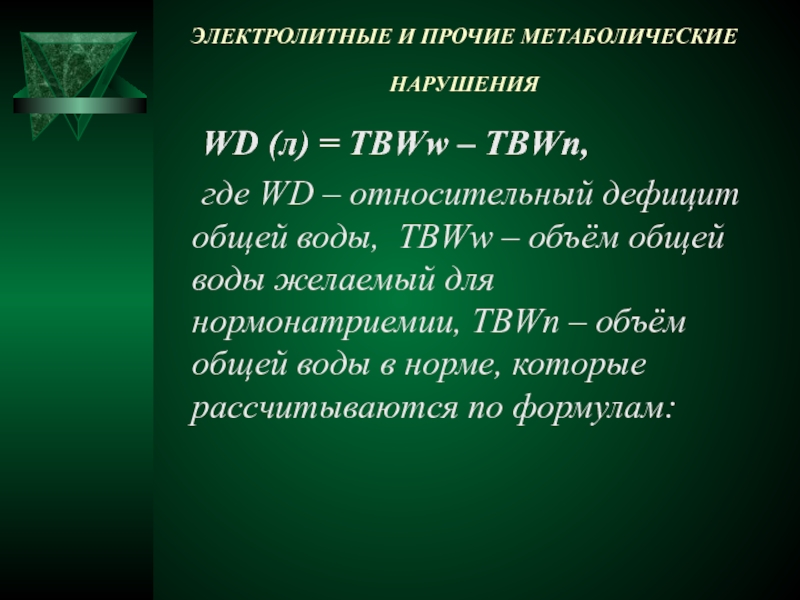 ЭЛЕКТРОЛИТНЫЕ И ПРОЧИЕ МЕТАБОЛИЧЕСКИЕ НАРУШЕНИЯ

WD (л) = TBWw – TBWn,

где WD – относительный дефицит общей воды, TBWw – объём общей воды желаемый для нормонатриемии, TBWn – объём общей воды в норме, которые рассчитываются по формулам: